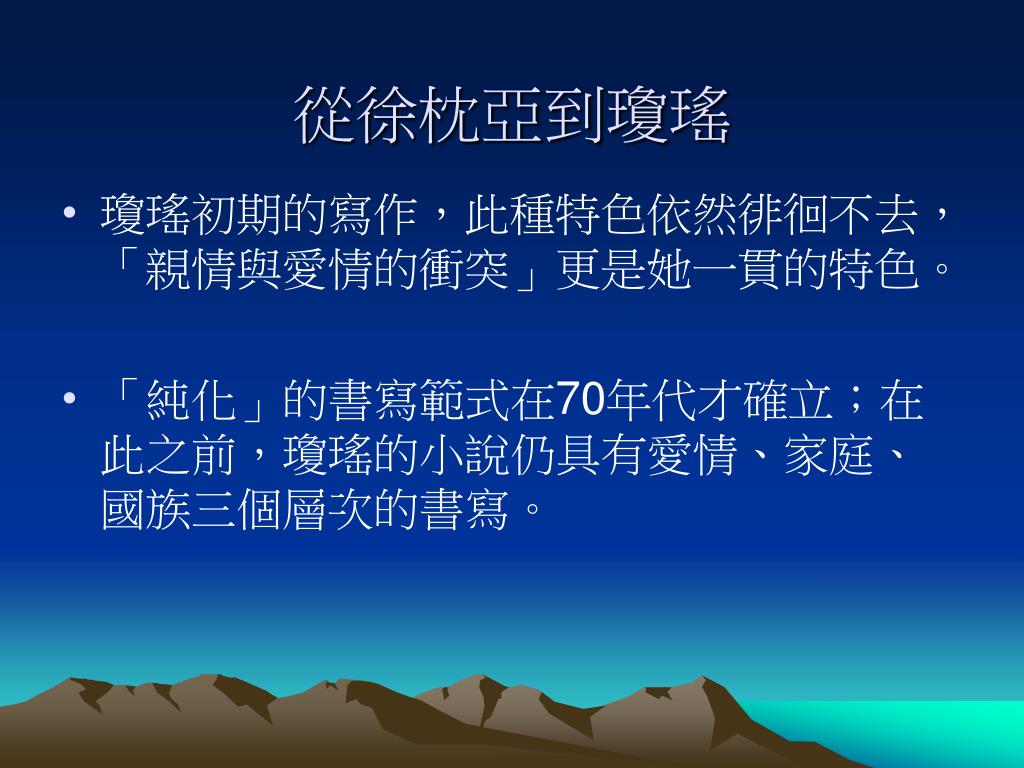 從徐枕亞到瓊瑤

• 瓊瑤初期的寫作，此種特色依然徘徊不去，「親情與愛情的衝突」更是她一貫的特色。

• 「純化」的書寫範式在70年代才確立；在此之前，瓊瑤的小說仍具有愛情、家庭、國族三個層次的書寫。